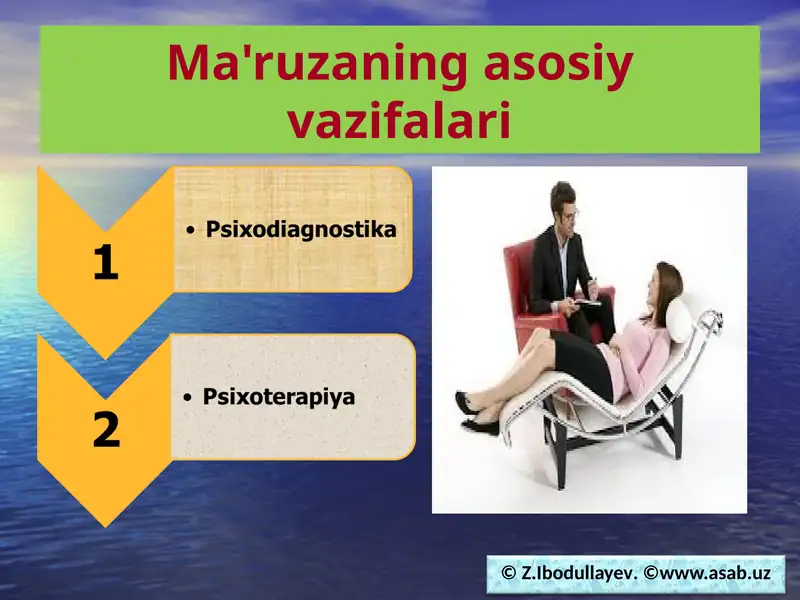 Ma'ruzaning asosiy vazifalari

1

• Psixodiagnostika

2

• Psixoterapiya

© Z.Ibodullayev. ©www.asab.uz